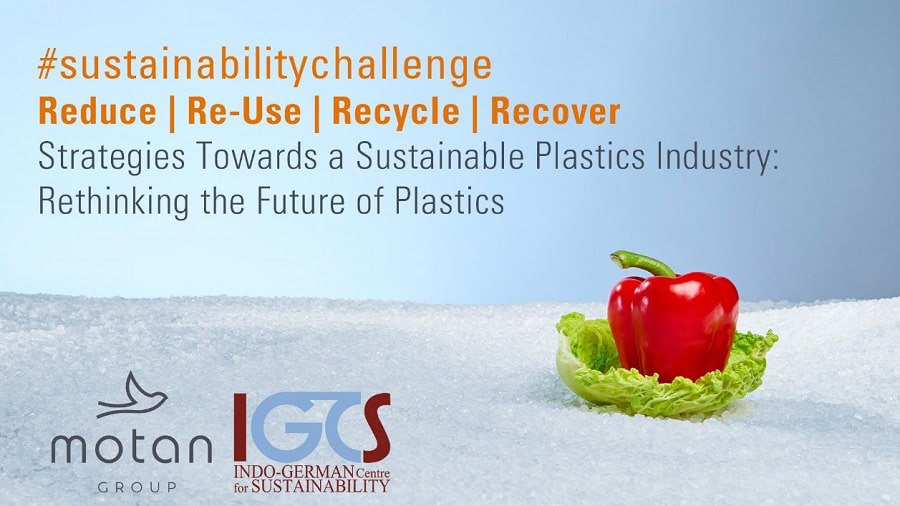 #sustainabilitychallenge
Reduce | Re-Use | Recycle | Recover
Strategies Towards a Sustainable Plastics Industry: Rethinking the Future of Plastics

motan
GROUP

IGCS
INDO-GERMAN Centre for SUSTAINABILITY